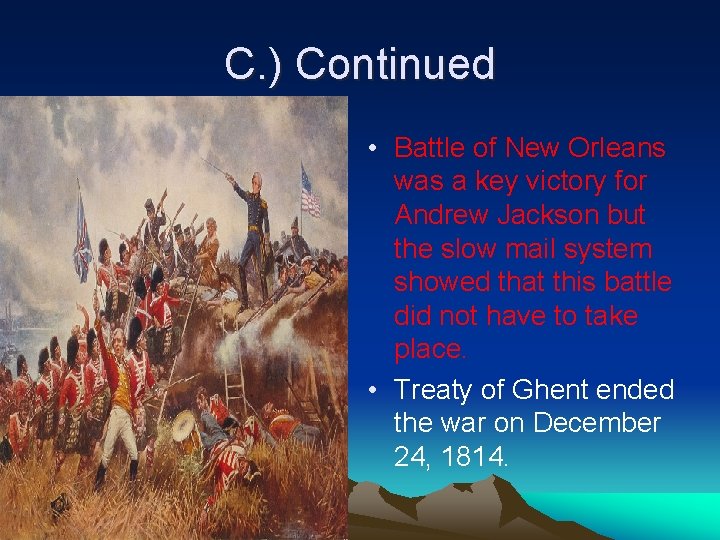 C.) Continued

• Battle of New Orleans was a key victory for Andrew Jackson but the slow mail system showed that this battle did not have to take place.

• Treaty of Ghent ended the war on December 24, 1814.